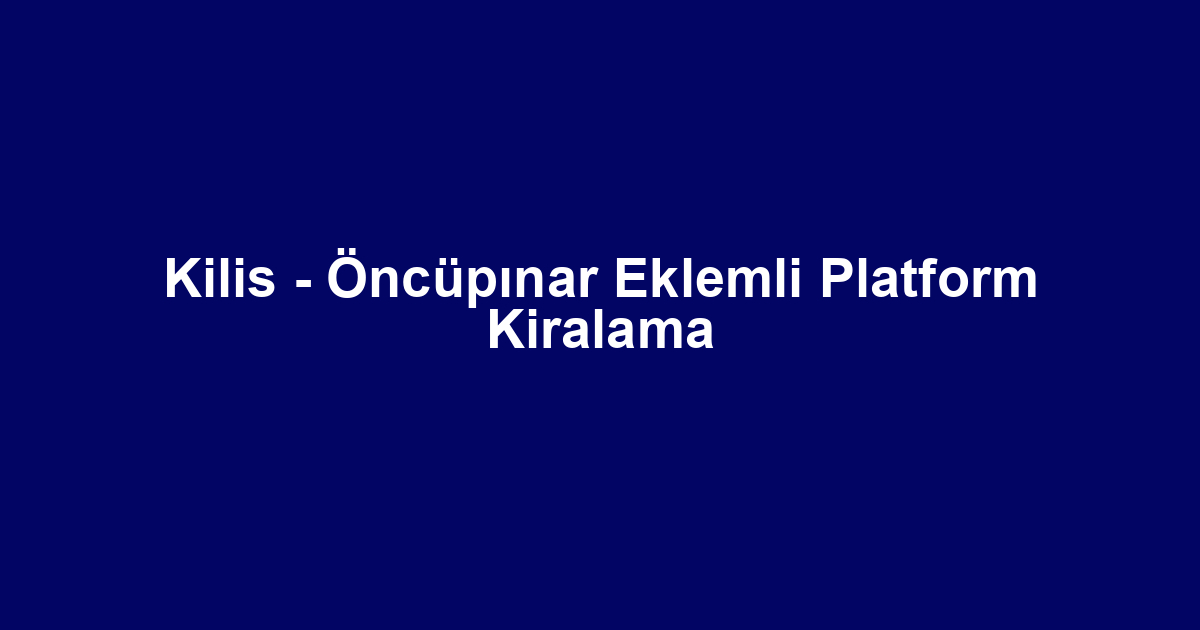 Kilis - Öncüpınar Eklemli Platform Kiralama